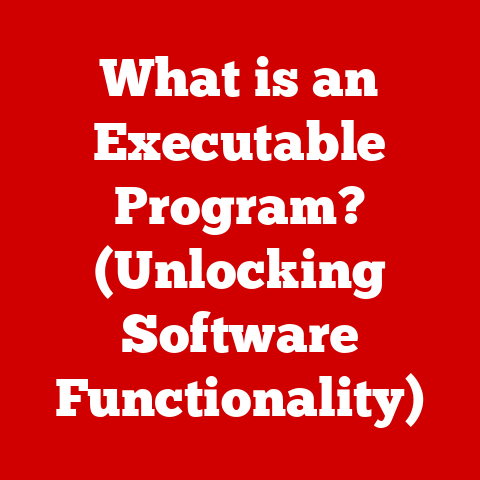 What is an Executable Program? (Unlocking Software Functionality)